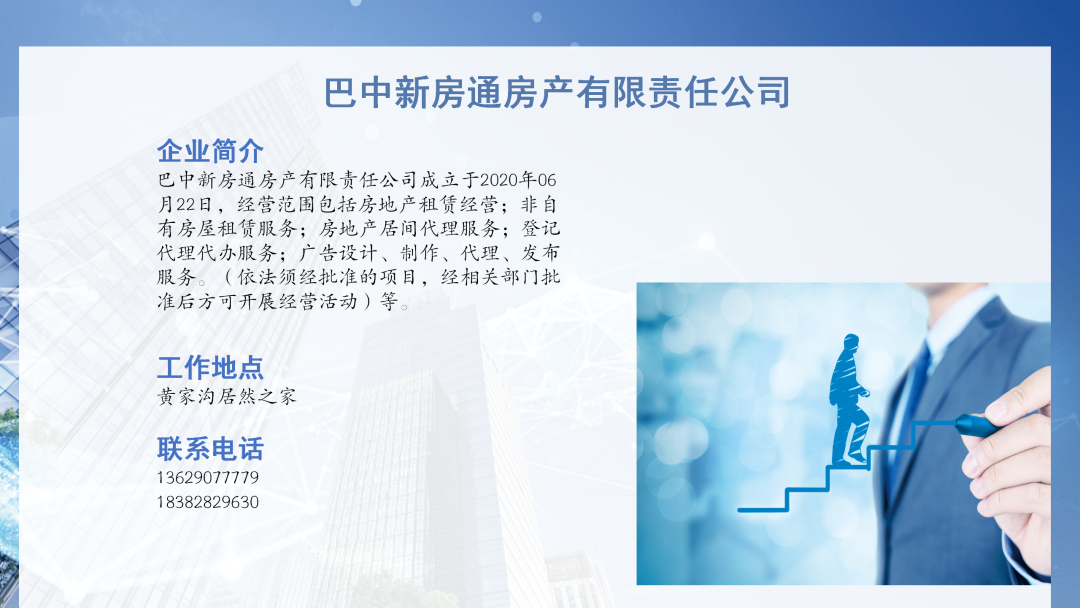 巴中新房通房产有限责任公司

企业简介
巴中新房通房产有限责任公司成立于2020年06月22日，经营范围包括房地产租赁经营；非自有房屋租赁服务；房地产居间代理服务；登记代理代办服务；广告设计、制作、代理、发布服务。（依法须经批准的项目，经相关部门批准后方可开展经营活动）等。

工作地点
黄家沟居然之家

联系电话
13629077779
18382829630